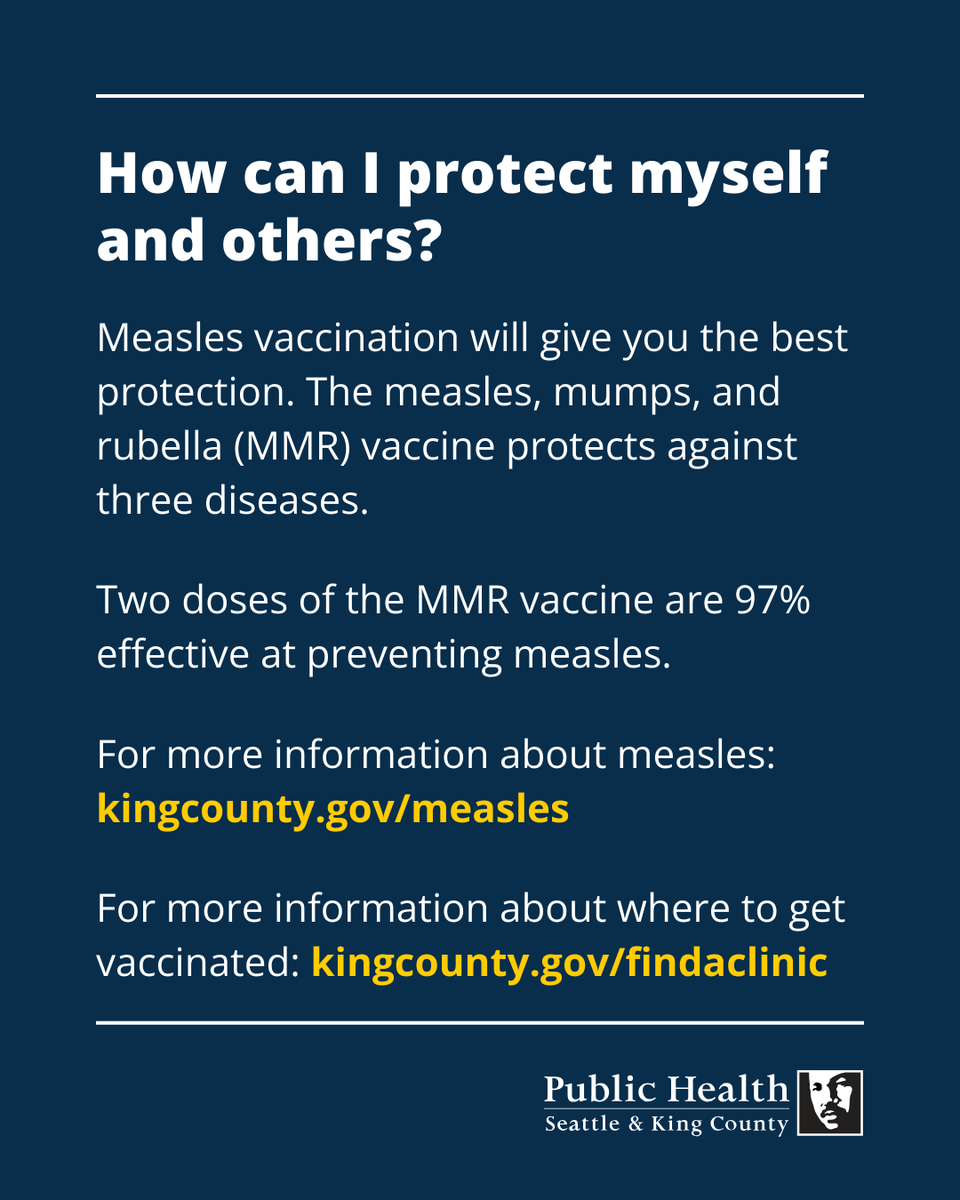 How can I protect myself and others?

Measles vaccination will give you the best protection. The measles, mumps, and rubella (MMR) vaccine protects against three diseases.

Two doses of the MMR vaccine are 97% effective at preventing measles.

For more information about measles: kingcounty.gov/measles

For more information about where to get vaccinated: kingcounty.gov/findaclinic

Public Health
Seattle & King County